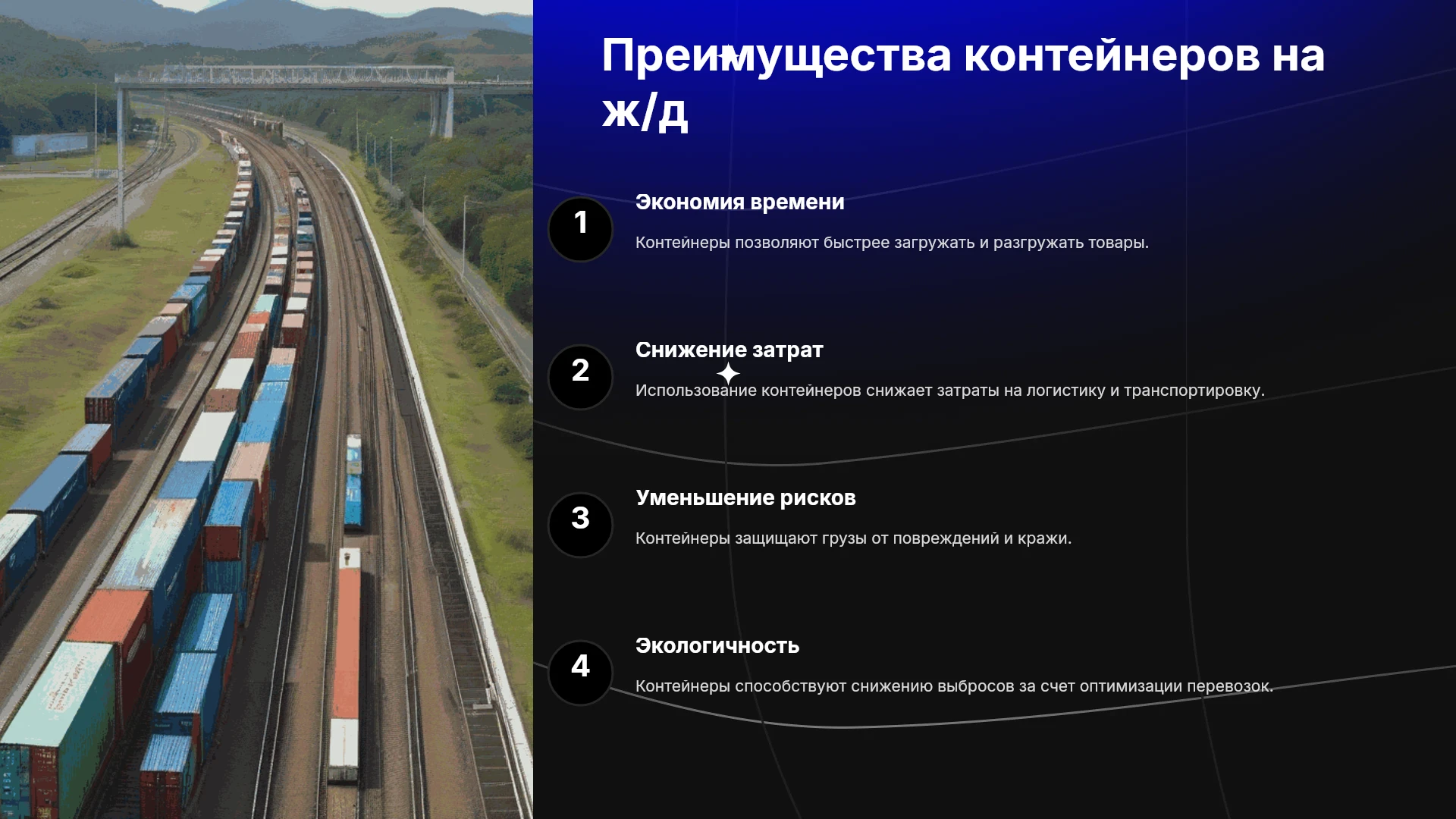 Преимущества контейнеров на ж/д

1

Экономия времени

Контейнеры позволяют быстрее загружать и разгружать товары.

2

Снижение затрат

Использование контейнеров снижает затраты на логистику и транспортировку.

3

Уменьшение рисков

Контейнеры защищают грузы от повреждений и кражи.

4

Экологичность

Контейнеры способствуют снижению выбросов за счет оптимизации перевозок.